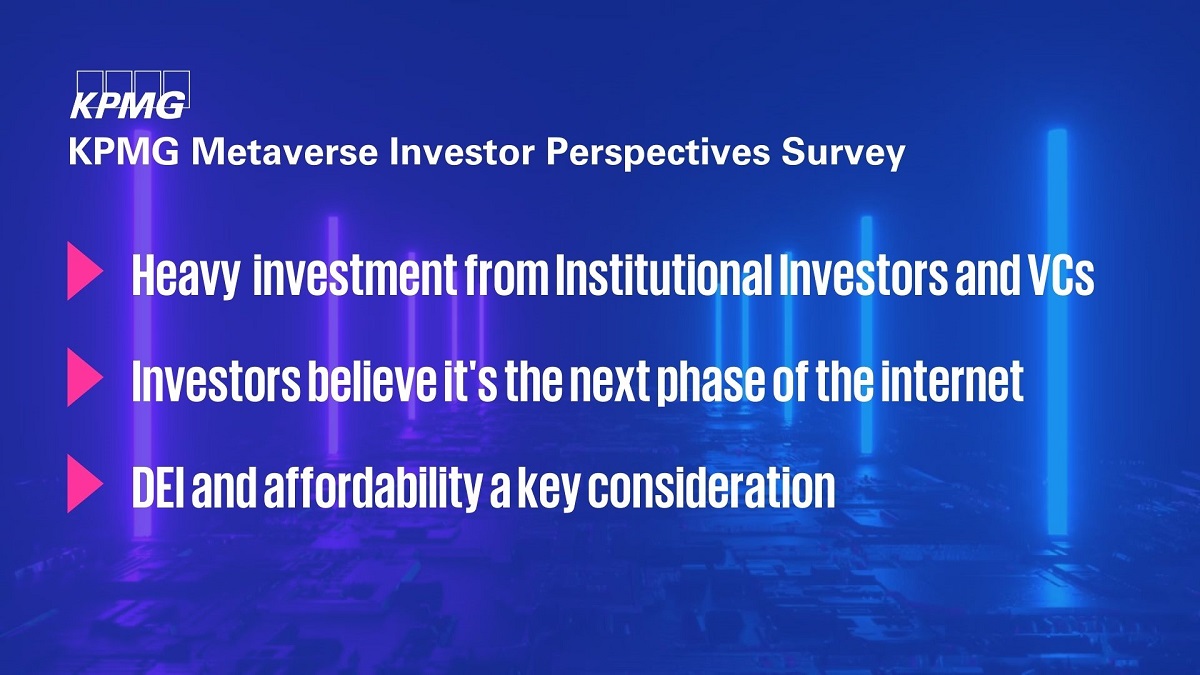 KPMG

KPMG Metaverse Investor Perspectives Survey

Heavy investment from Institutional Investors and VCs

Investors believe it's the next phase of the internet

DEI and affordability a key consideration